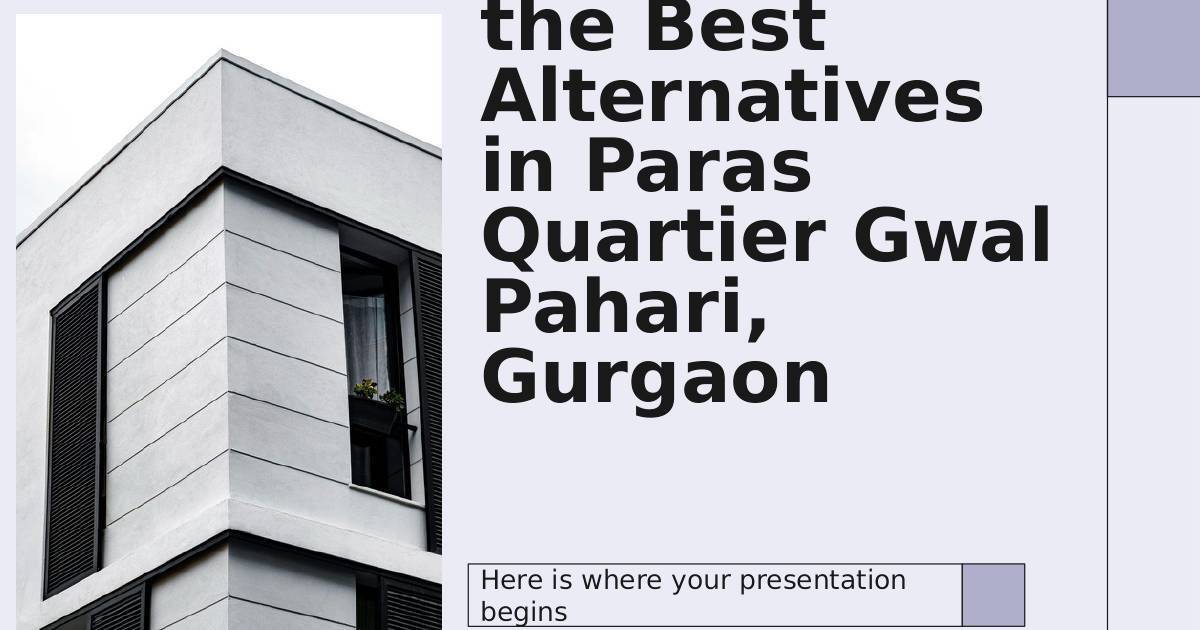 the Best Alternatives in Paras Quartier Gwal Pahari, Gurgaon

Here is where your presentation begins